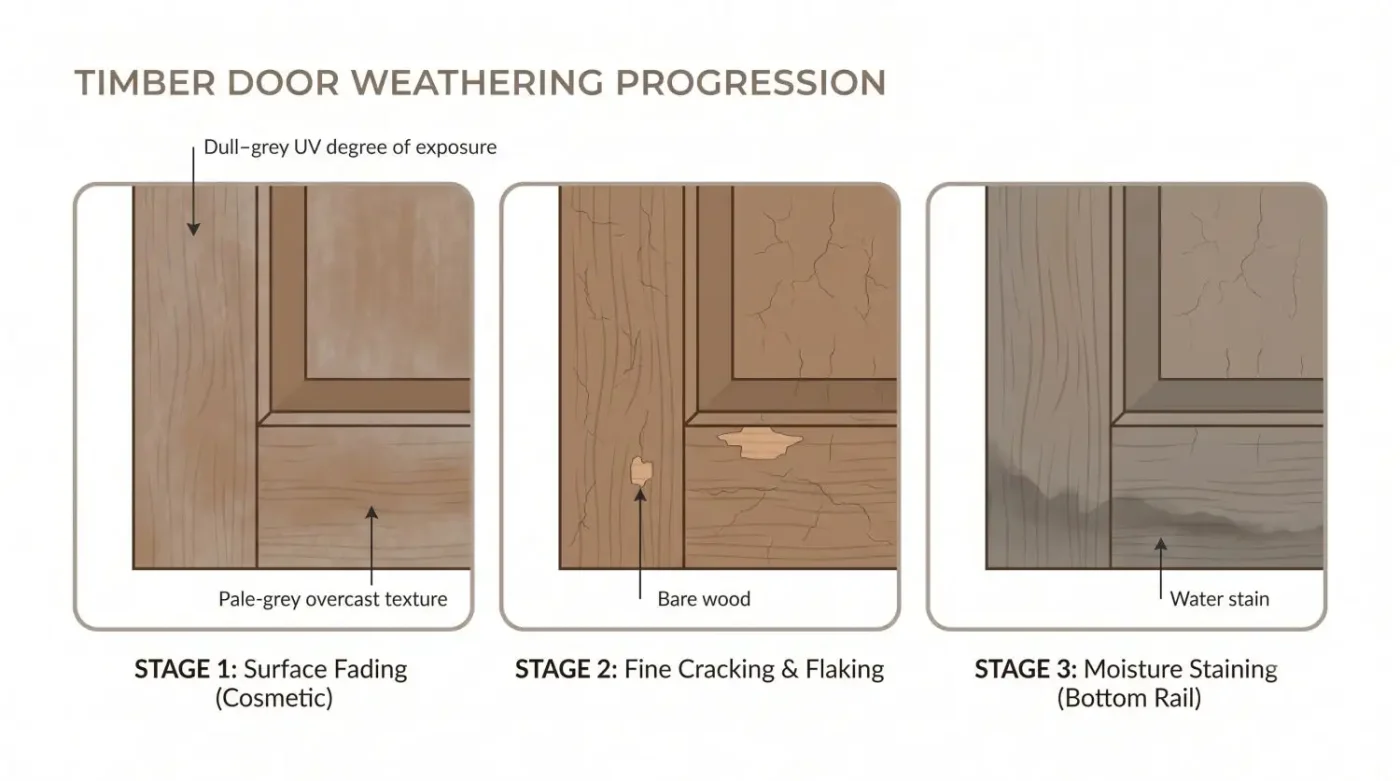 TIMBER DOOR WEATHERING PROGRESSION

Dull–grey UV degree of exposure

Pale-grey overcast texture

STAGE 1: Surface Fading (Cosmetic)

Bare wood

STAGE 2: Fine Cracking & Flaking

Water stain

STAGE 3: Moisture Staining (Bottom Rail)